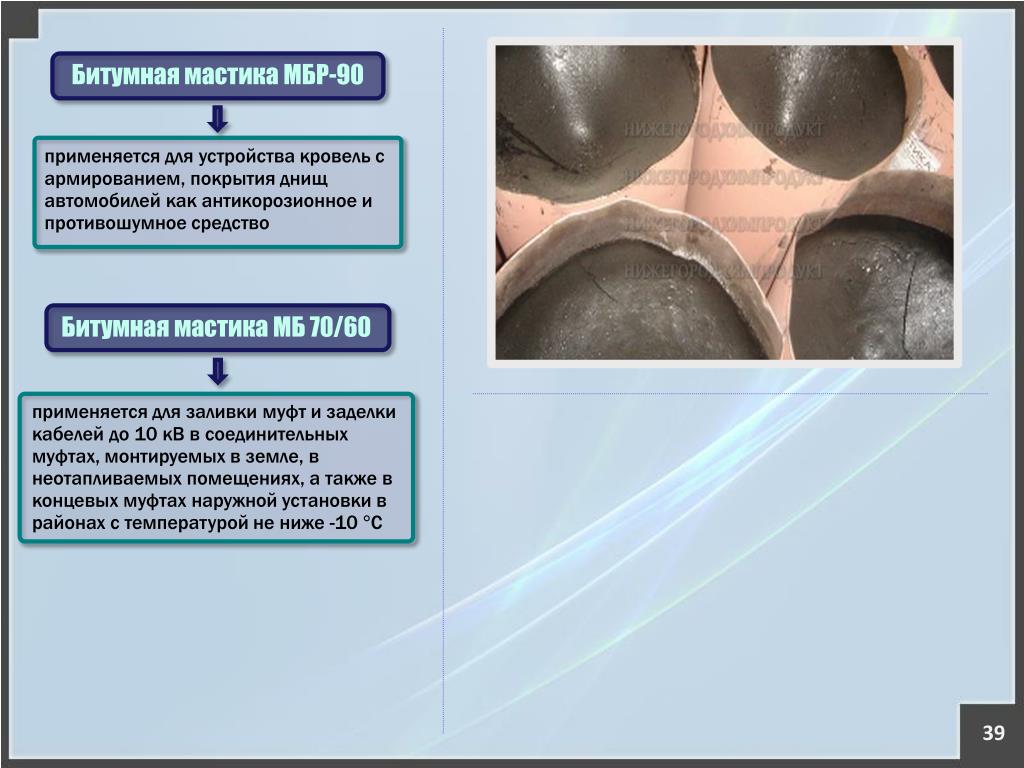 Битумная мастика МБР-90

применяется для устройства кровель с армированием, покрытия днищ автомобилей как антикорозионное и противошумное средство

Битумная мастика МБ 70/60

применяется для заливки муфт и заделки кабелей до 10 кВ в соединительных муфтах, монтируемых в земле, в неотапливаемых помещениях, а также в концевых муфтах наружной установки в районах с температурой не ниже -10 °С

НИЖЕГОРОДХИМПРОДУКТ
НИЖЕГОРОДХИМПРОДУКТ
НИЖЕГОРОДХИМПРОДУКТ
НИЖЕГОРОДХИМПРОДУКТ

39